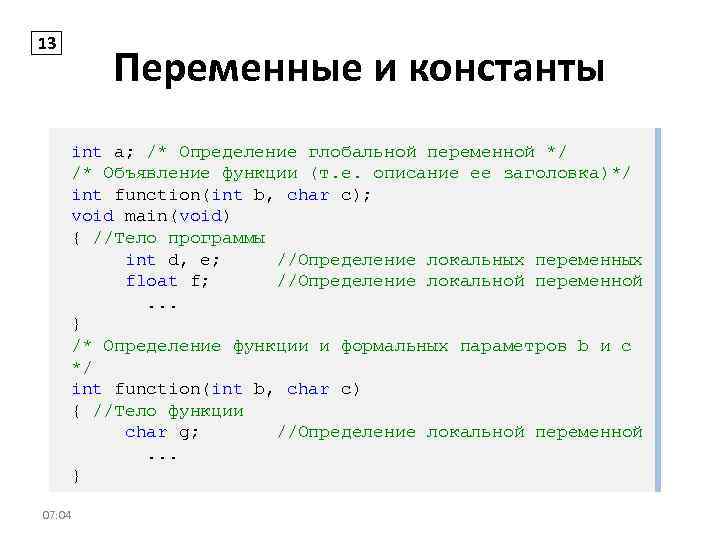 13

Переменные и константы

int a; /* Определение глобальной переменной */
/* Объявление функции (т.е. описание ее заголовка)*/
int function(int b, char c);
void main(void)
{ //Тело программы
int d, e; //Определение локальных переменных
float f; //Определение локальной переменной
...
}
/* Определение функции и формальных параметров b и c
*/
int function(int b, char c)
{ //Тело функции
char g; //Определение локальной переменной
...
}

07:04